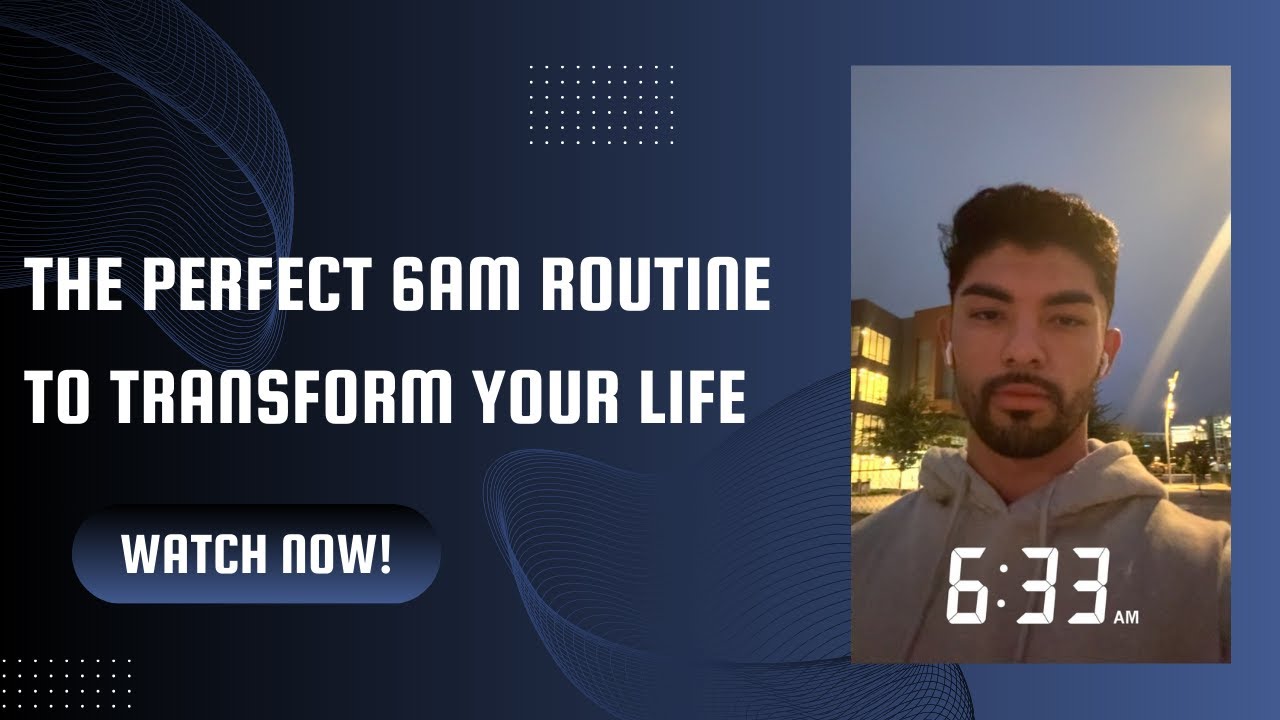 THE PERFECT 6AM ROUTINE TO TRANSFORM YOUR LIFE

WATCH NOW!

6:33 AM